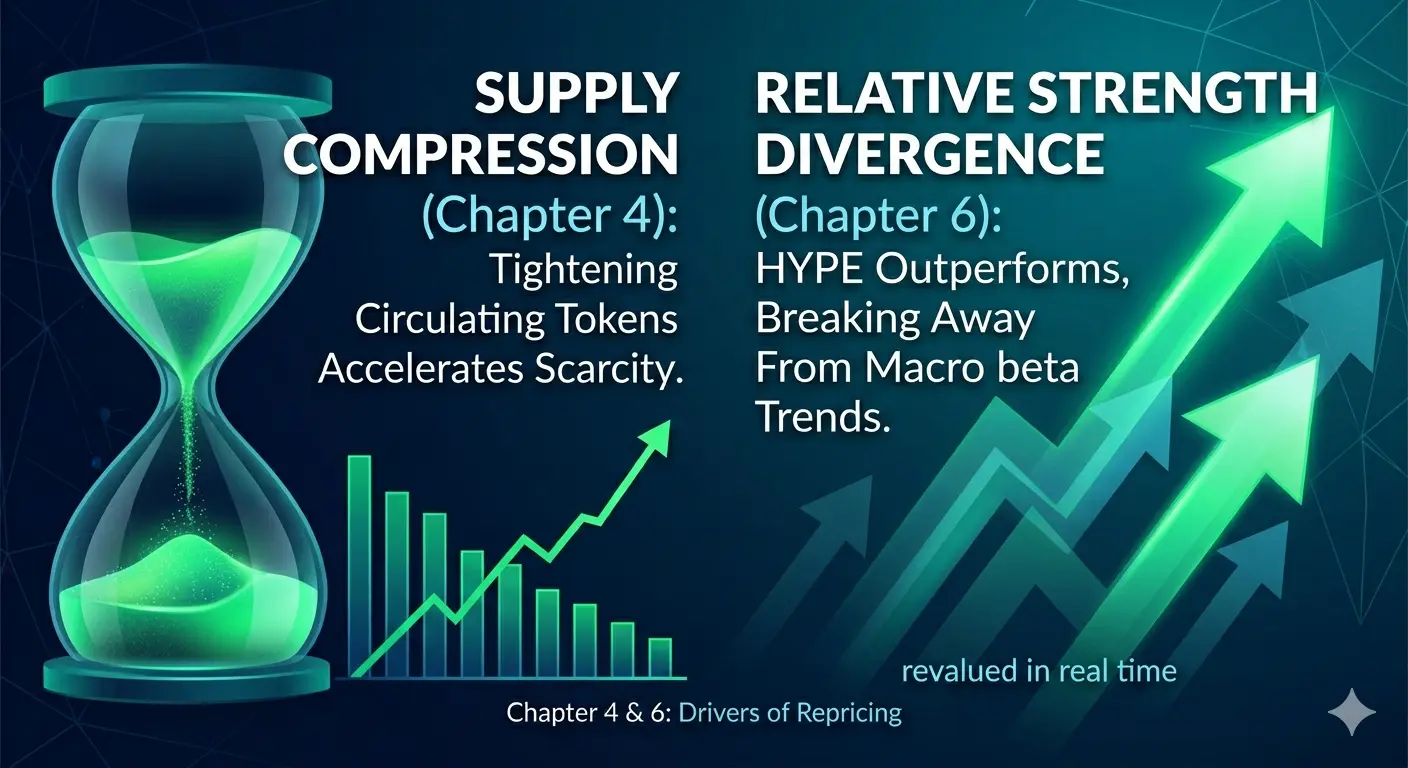 SUPPLY COMPRESSION (Chapter 4): Tightening Circulating Tokens Accelerates Scarcity.

RELATIVE STRENGTH DIVERGENCE (Chapter 6): HYPE Outperforms, Breaking Away From Macro beta Trends.

revalued in real time

Chapter 4 & 6: Drivers of Repricing